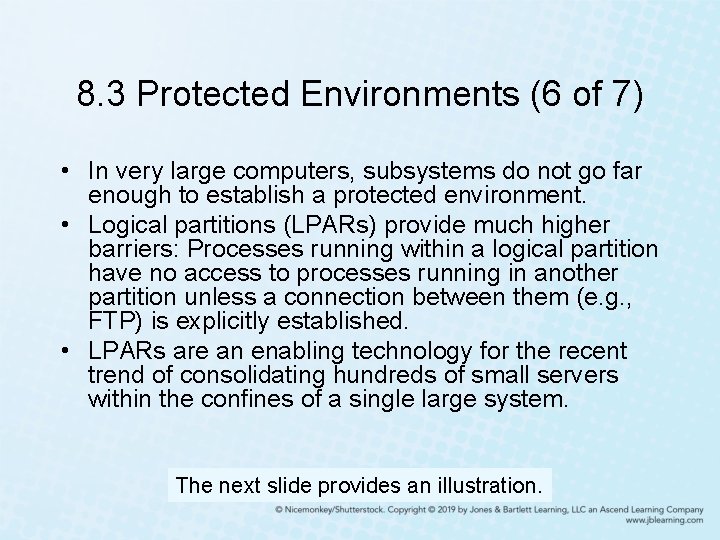 8.3 Protected Environments (6 of 7)

• In very large computers, subsystems do not go far enough to establish a protected environment.
• Logical partitions (LPARs) provide much higher barriers: Processes running within a logical partition have no access to processes running in another partition unless a connection between them (e.g., FTP) is explicitly established.
• LPARs are an enabling technology for the recent trend of consolidating hundreds of small servers within the confines of a single large system.

The next slide provides an illustration.

© Nicemonkey/Shutterstock. Copyright © 2019 by Jones & Bartlett Learning, LLC an Ascend Learning Company www.jblearning.com